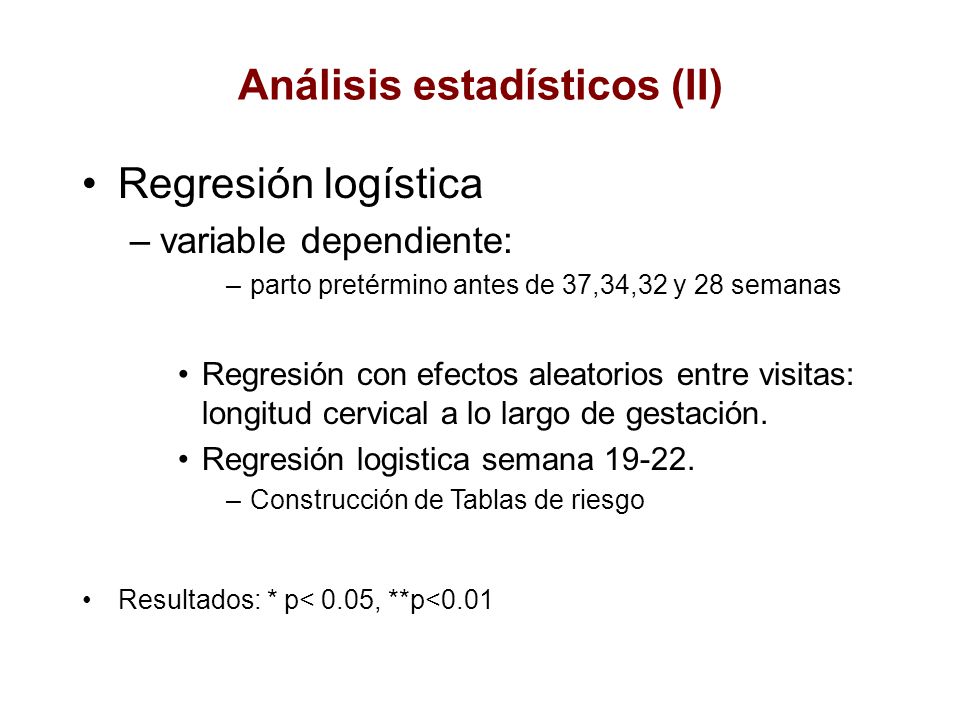 Análisis estadísticos (II)

• Regresión logística
– variable dependiente:
– parto pretérmino antes de 37,34,32 y 28 semanas

• Regresión con efectos aleatorios entre visitas: longitud cervical a lo largo de gestación.
• Regresión logistica semana 19-22.
– Construcción de Tablas de riesgo

• Resultados: * p< 0.05, **p<0.01